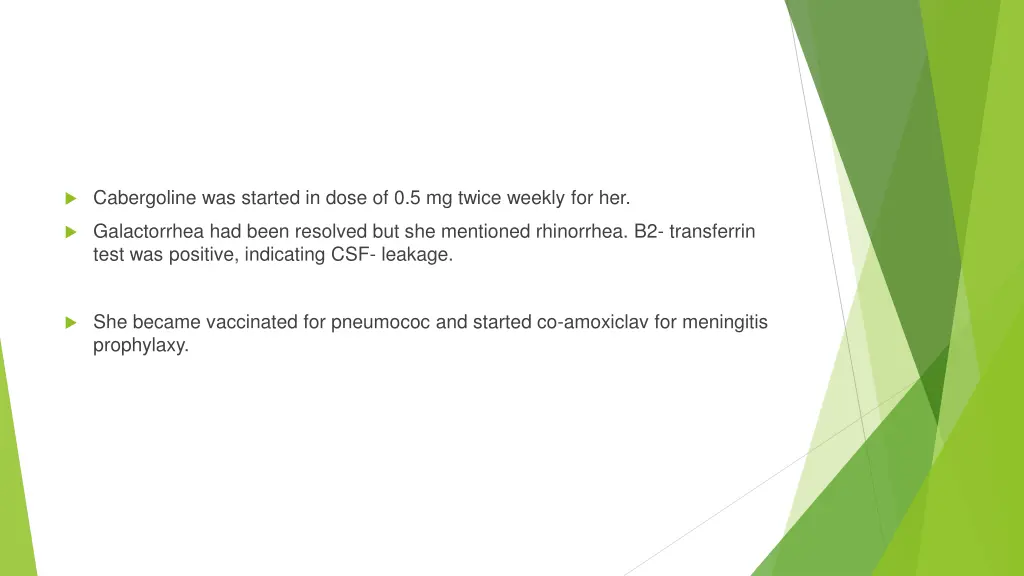 Cabergoline was started in dose of 0.5 mg twice weekly for her.

Galactorrhea had been resolved but she mentioned rhinorrhea. B2- transferrin test was positive, indicating CSF- leakage.

She became vaccinated for pneumococ and started co-amoxiclav for meningitis prophylaxy.